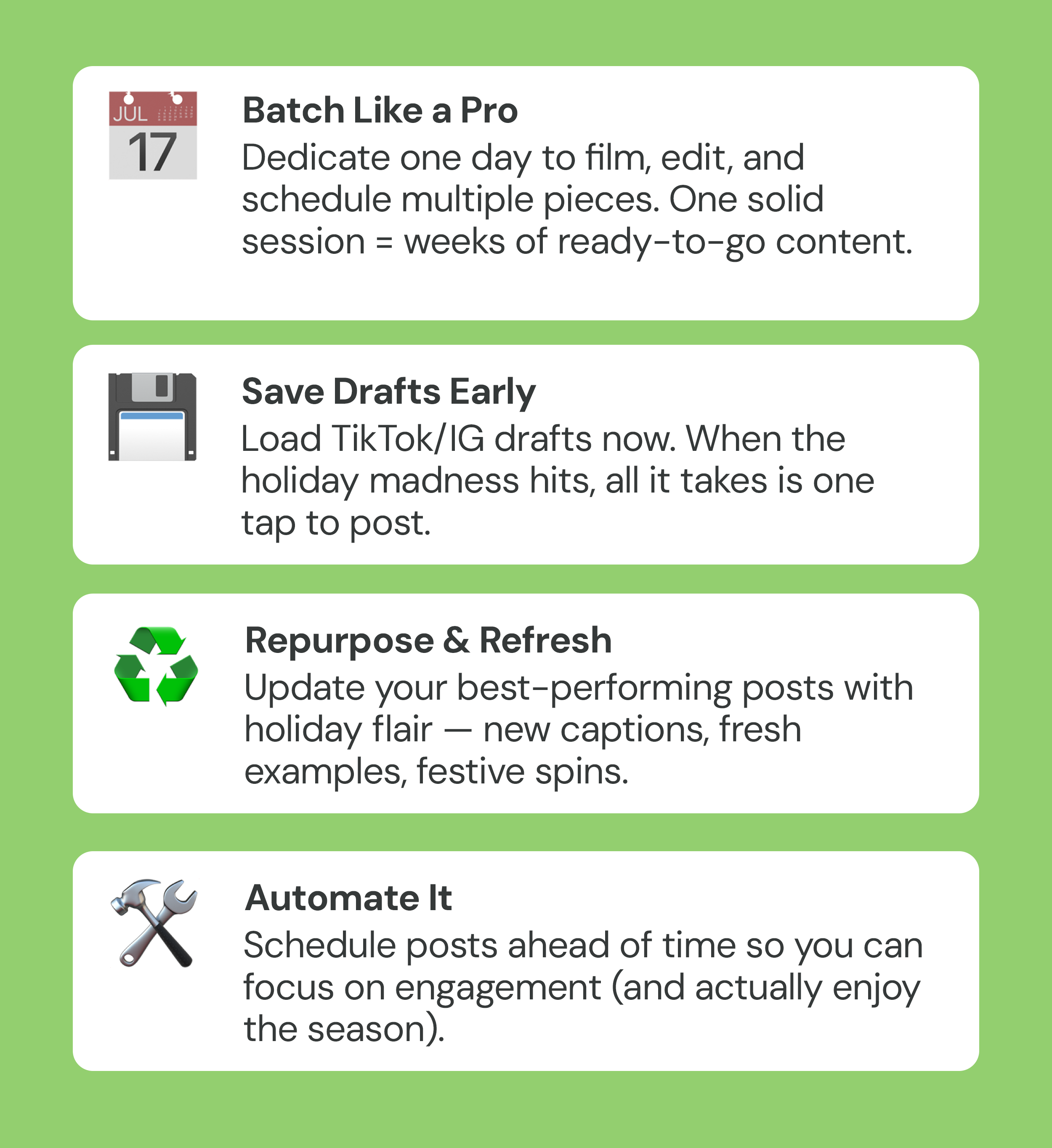 JUL
17

Batch Like a Pro
Dedicate one day to film, edit, and schedule multiple pieces. One solid session = weeks of ready-to-go content.

Save Drafts Early
Load TikTok/IG drafts now. When the holiday madness hits, all it takes is one tap to post.

Repurpose & Refresh
Update your best-performing posts with holiday flair — new captions, fresh examples, festive spins.

Automate It
Schedule posts ahead of time so you can focus on engagement (and actually enjoy the season).